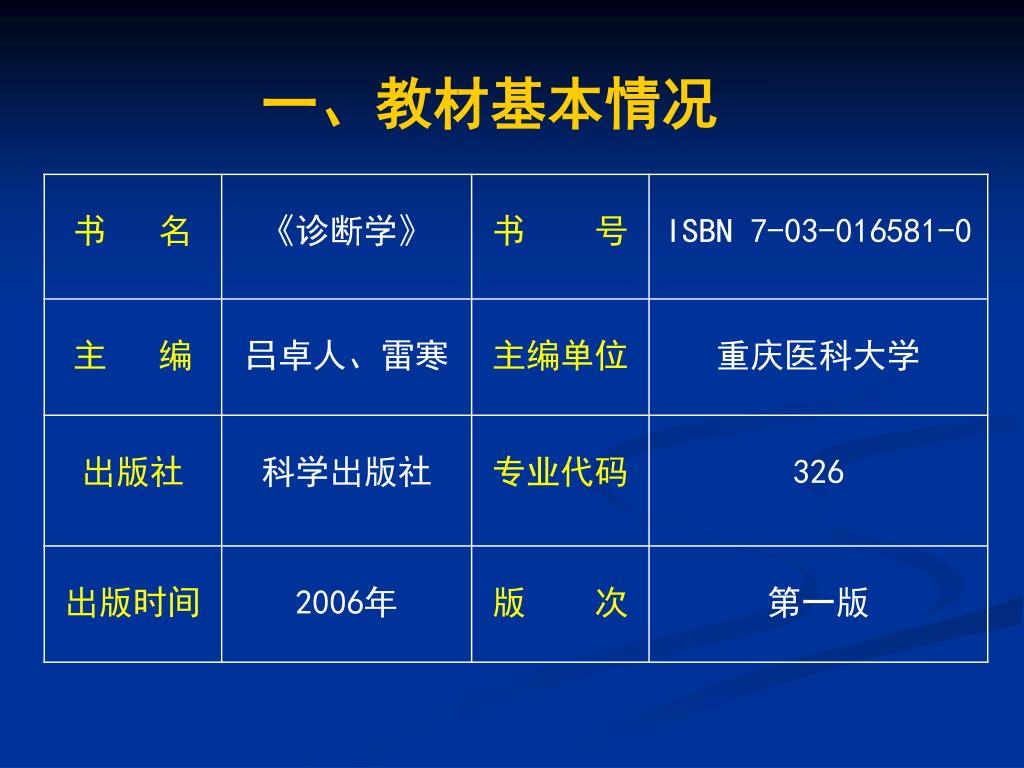 一、教材基本情况

| 书　名 | 《诊断学》 | 书　号 | ISBN 7-03-016581-0 |
|---|---|---|---|
| 主　编 | 吕卓人、雷寒 | 主编单位 | 重庆医科大学 |
| 出版社 | 科学出版社 | 专业代码 | 326 |
| 出版时间 | 2006年 | 版　次 | 第一版 |